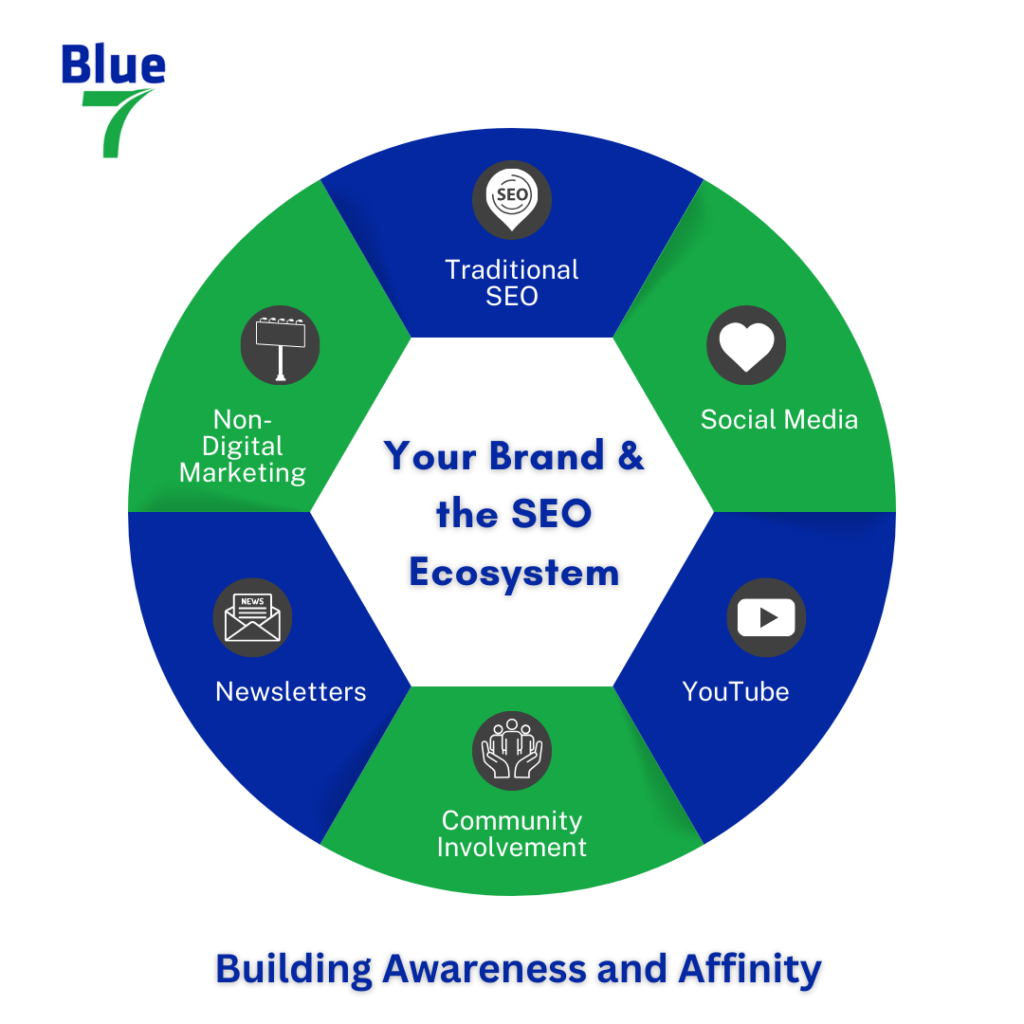 Blue
7

SEO

Traditional SEO

Social Media

YouTube

Community Involvement

NEWS

Newsletters

Non-Digital Marketing

Your Brand & the SEO Ecosystem

Building Awareness and Affinity